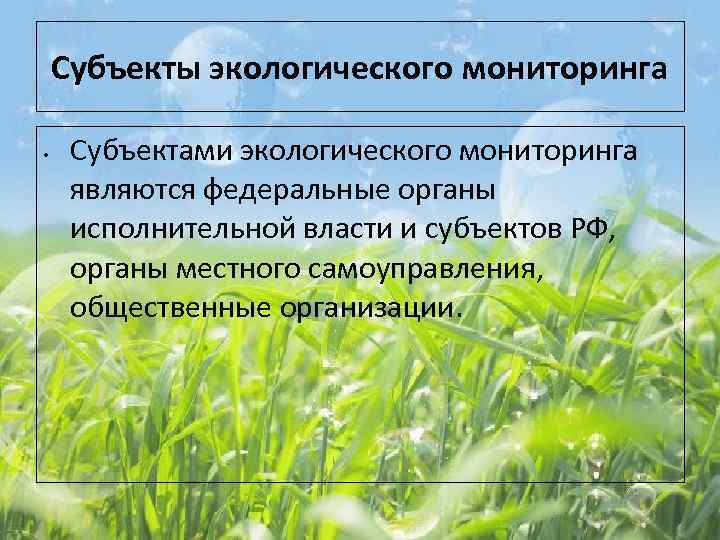 Субъекты экологического мониторинга

• Субъектами экологического мониторинга являются федеральные органы исполнительной власти и субъектов РФ, органы местного самоуправления, общественные организации.